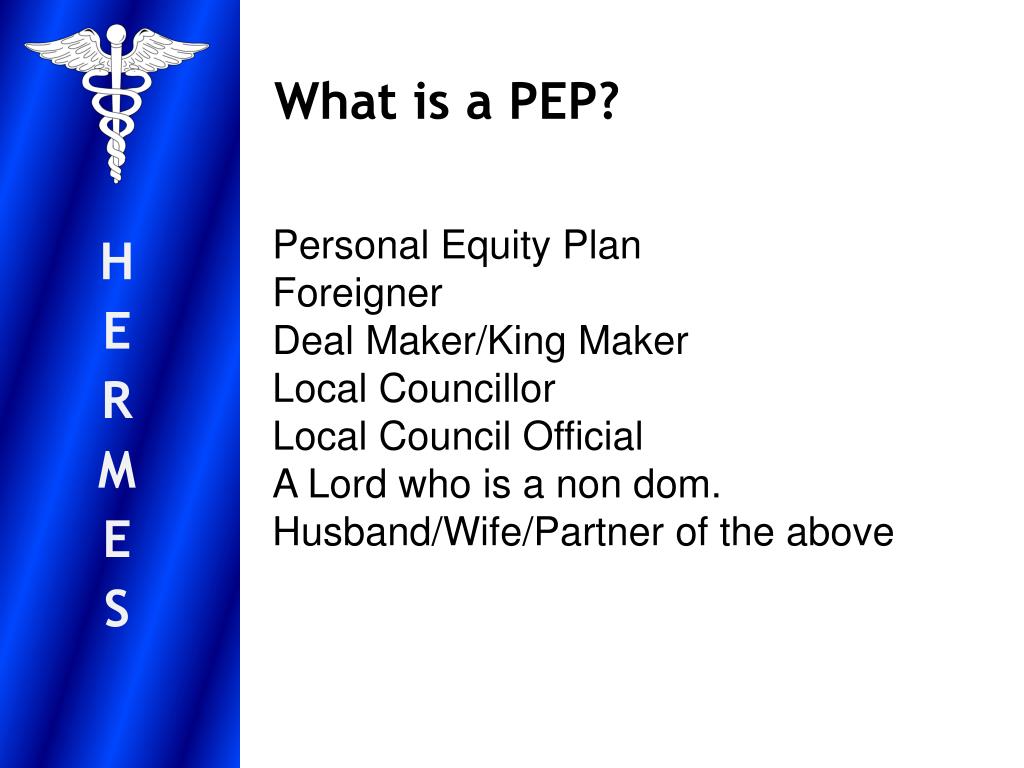 H
E
R
M
E
S

What is a PEP?

Personal Equity Plan
Foreigner
Deal Maker/King Maker
Local Councillor
Local Council Official
A Lord who is a non dom.
Husband/Wife/Partner of the above